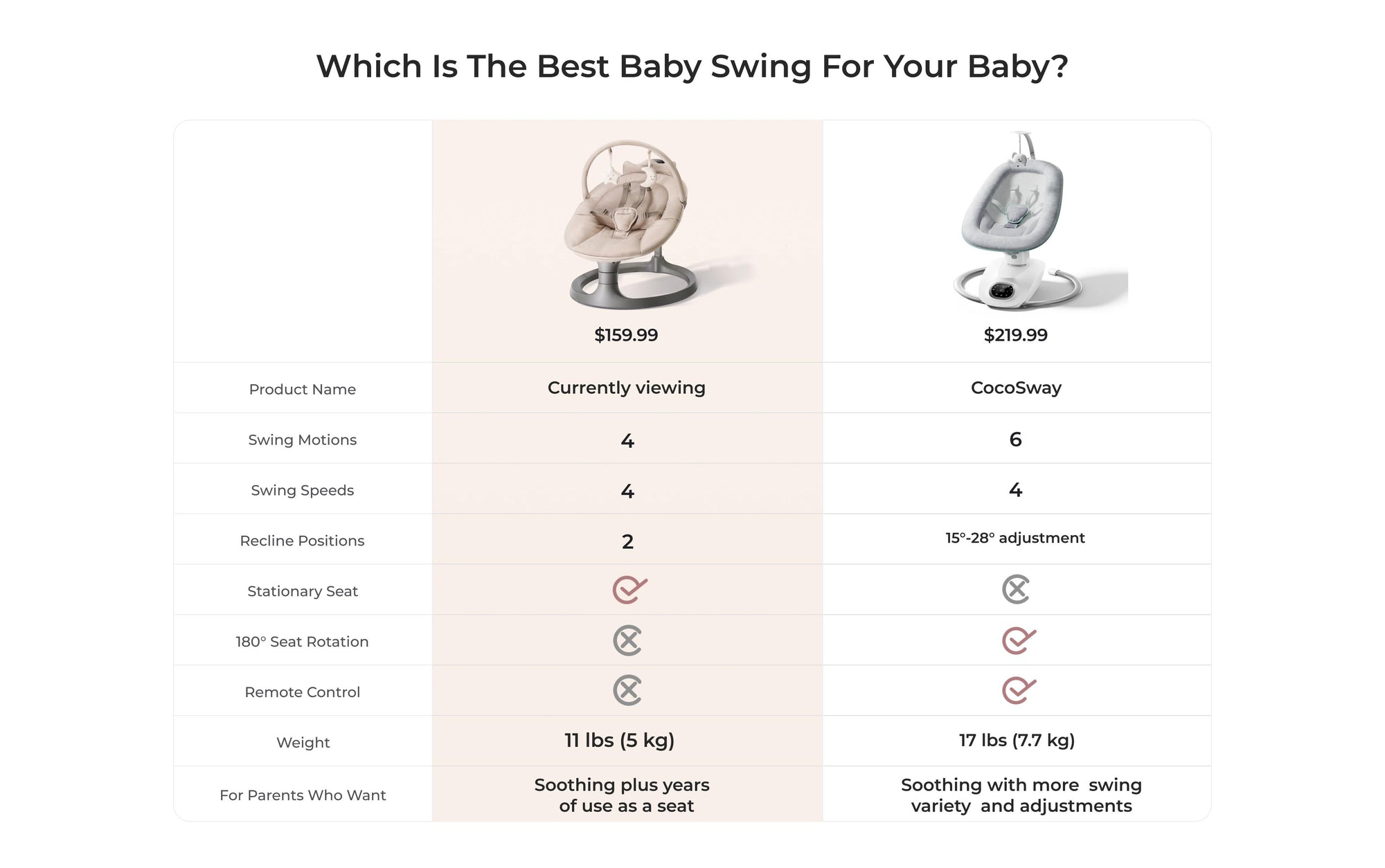 Which Is The Best Baby Swing For Your Baby?

| | $159.99 | $219.99 |
|---|---|---|
| Product Name | Currently viewing | CocoSway |
| Swing Motions | 4 | 6 |
| Swing Speeds | 4 | 4 |
| Recline Positions | 2 | 15°-28° adjustment |
| Stationary Seat | ✓ | ✗ |
| 180° Seat Rotation | ✗ | ✓ |
| Remote Control | ✗ | ✓ |
| Weight | 11 lbs (5 kg) | 17 lbs (7.7 kg) |
| For Parents Who Want | Soothing plus years of use as a seat | Soothing with more swing variety and adjustments |